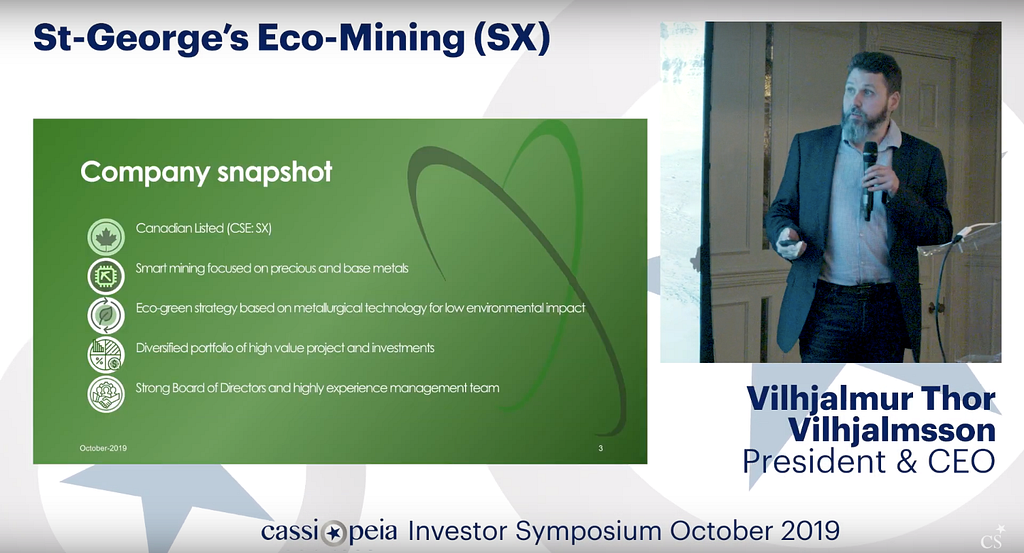 St-George's Eco-Mining (SX)

Company snapshot

Canadian Listed (CSE: SX)

Smart mining focused on precious and base metals

Eco-green strategy based on metallurgical technology for low environmental impact

Diversified portfolio of high value project and investments

Strong Board of Directors and highly experience management team

October-2019

3

Vilhjalmur Thor Vilhjalmsson
President & CEO

cassiopeia Investor Symposium October 2019

CS